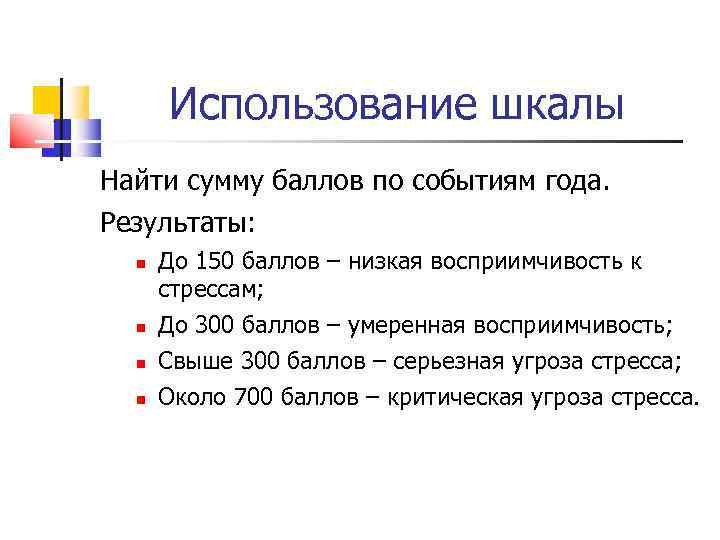 Использование шкалы

Найти сумму баллов по событиям года.

Результаты:

- До 150 баллов – низкая восприимчивость к стрессам;
- До 300 баллов – умеренная восприимчивость;
- Свыше 300 баллов – серьезная угроза стресса;
- Около 700 баллов – критическая угроза стресса.